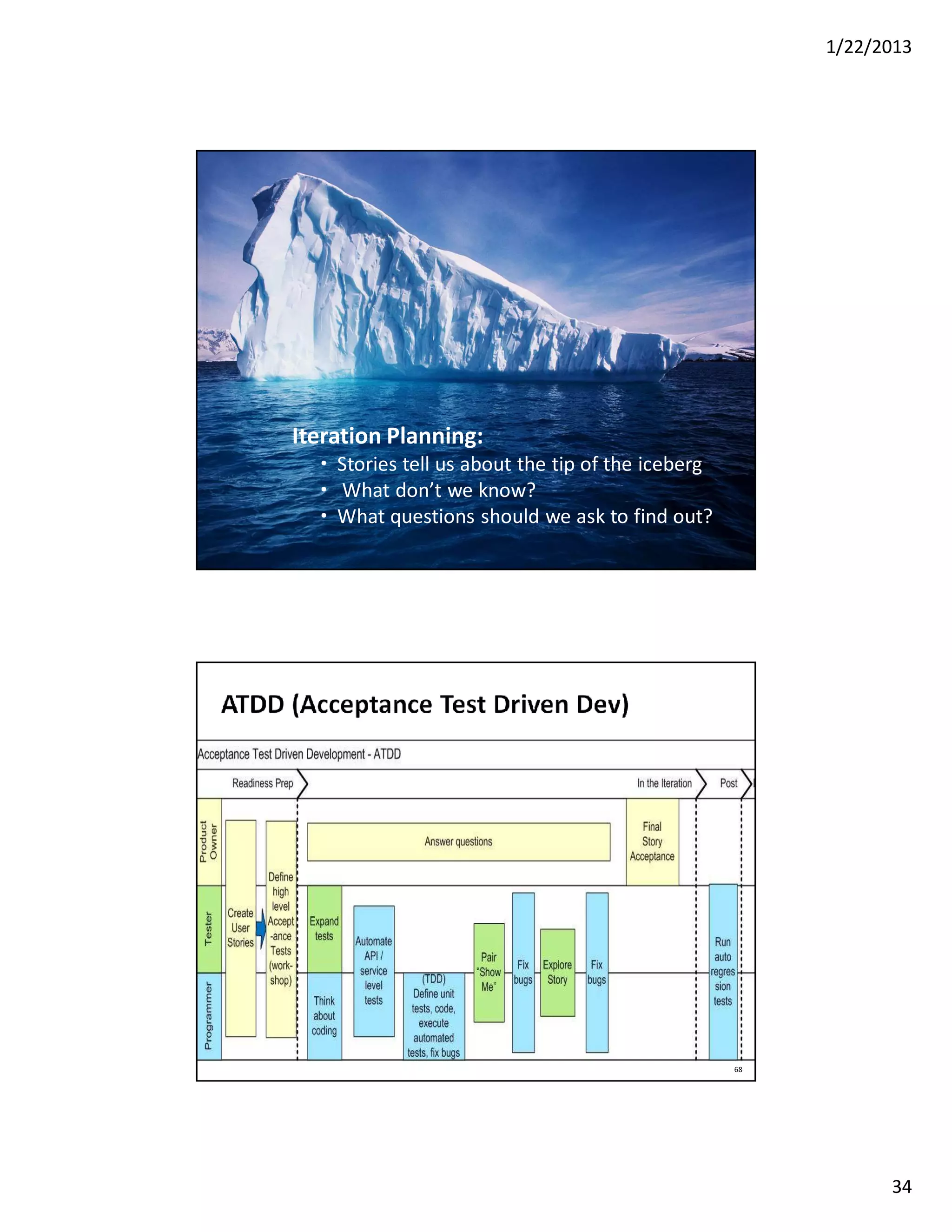 1/22/2013

Iteration Planning:
• Stories tell us about the tip of the iceberg
• What don't we know?
• What questions should we ask to find out?

ATDD (Acceptance Test Driven Dev)

Acceptance Test Driven Development - ATDD

Readiness Prep

In the Iteration

Post

Product Owner

Tester

Programmer

Create User Stories

Define high level Accept-ance Tests (work-shop)

Answer questions

Final Story Acceptance

Expand tests

Think about coding

Automate API / service level tests

(TDD) Define unit tests, code, execute automated tests, fix bugs

Pair "Show Me"

Fix bugs

Explore Story

Fix bugs

Run auto regres sion tests

68

34